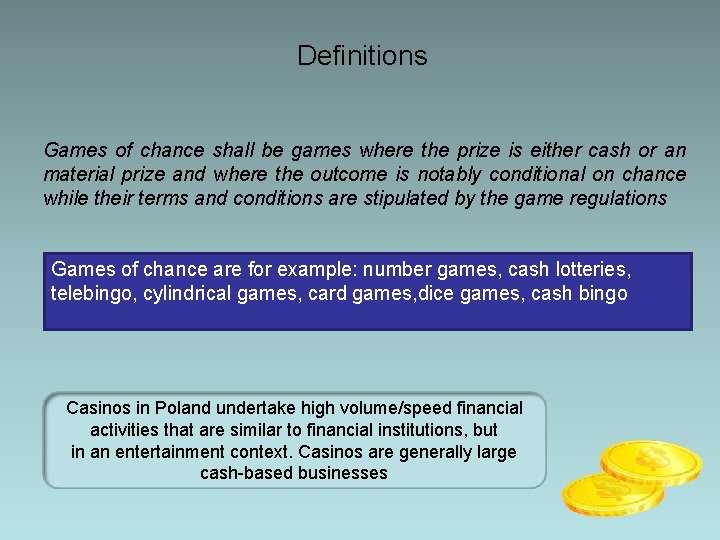 Definitions

Games of chance shall be games where the prize is either cash or an material prize and where the outcome is notably conditional on chance while their terms and conditions are stipulated by the game regulations

Games of chance are for example: number games, cash lotteries, telebingo, cylindrical games, card games,dice games, cash bingo

Casinos in Poland undertake high volume/speed financial activities that are similar to financial institutions, but in an entertainment context. Casinos are generally large cash-based businesses